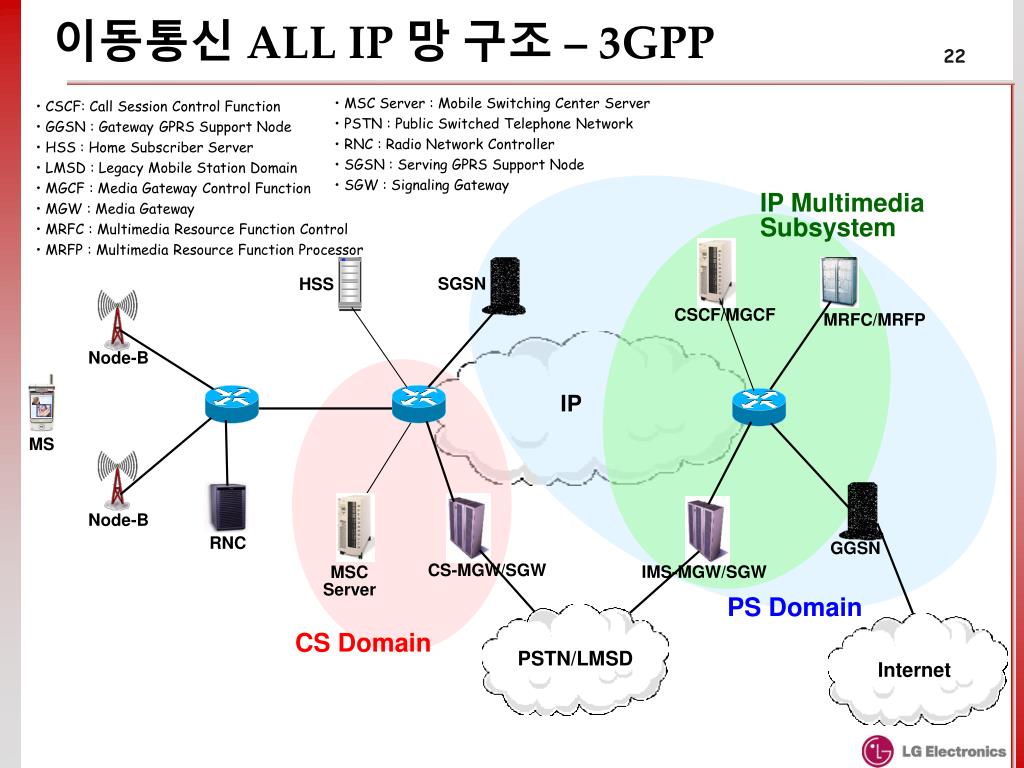 이동통신 ALL IP 망 구조 – 3GPP

22

• CSCF: Call Session Control Function
• GGSN : Gateway GPRS Support Node
• HSS : Home Subscriber Server
• LMSD : Legacy Mobile Station Domain
• MGCF : Media Gateway Control Function
• MGW : Media Gateway
• MRFC : Multimedia Resource Function Control
• MRFP : Multimedia Resource Function Processor

• MSC Server : Mobile Switching Center Server
• PSTN : Public Switched Telephone Network
• RNC : Radio Network Controller
• SGSN : Serving GPRS Support Node
• SGW : Signaling Gateway

IP Multimedia Subsystem

HSS

SGSN

CSCF/MGCF

MRFC/MRFP

Node-B

MS

IP

Node-B

RNC

MSC Server

CS-MGW/SGW

IMS-MGW/SGW

GGSN

PS Domain

CS Domain

PSTN/LMSD

Internet

LG Electronics